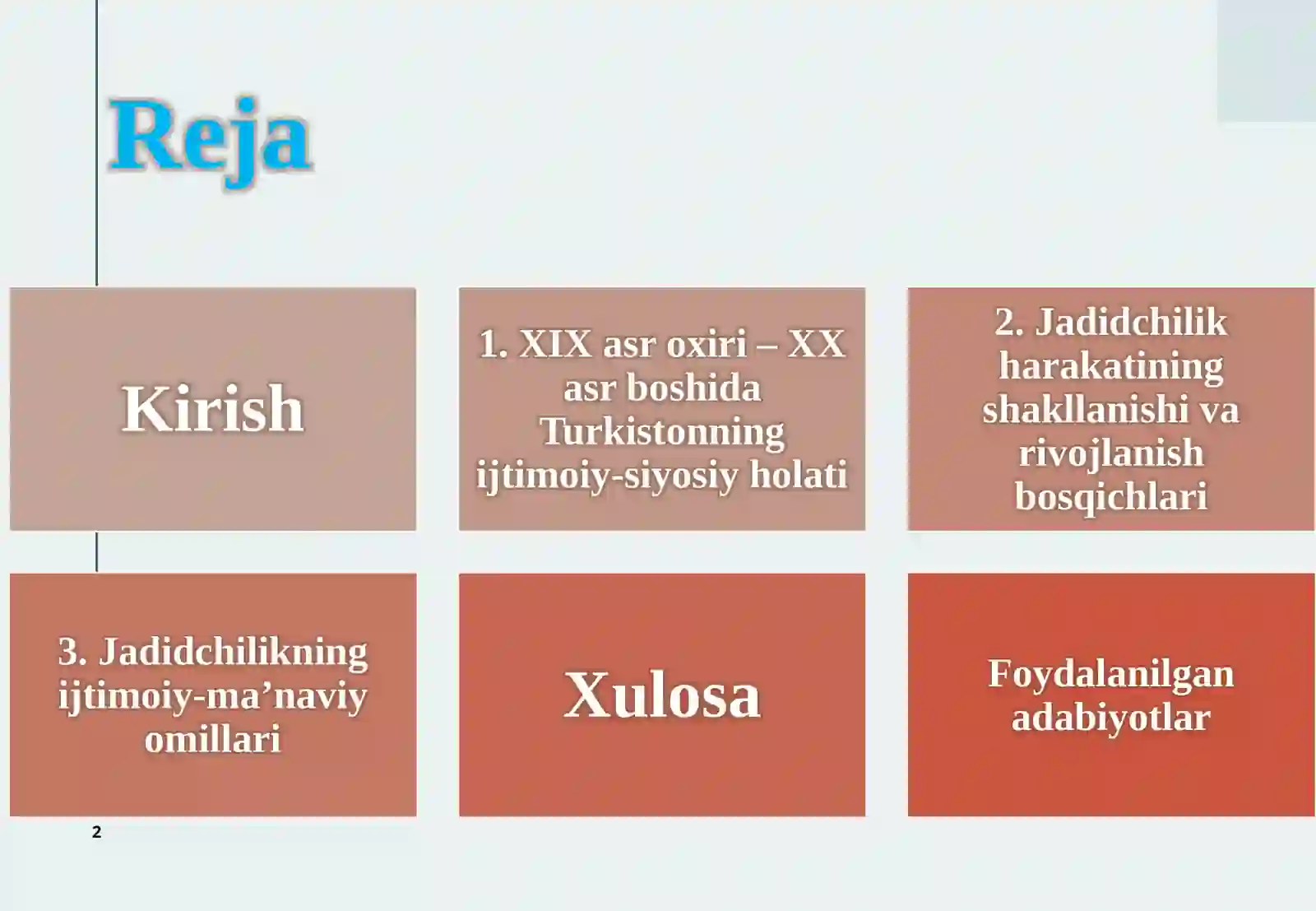 Reja

Kirish

1. XIX asr oxiri – XX asr boshida Turkistonning ijtimoiy-siyosiy holati

2. Jadidchilik harakatining shakllanishi va rivojlanish bosqichlari

3. Jadidchilikning ijtimoiy-ma’naviy omillari

Xulosa

Foydalanilgan adabiyotlar

2